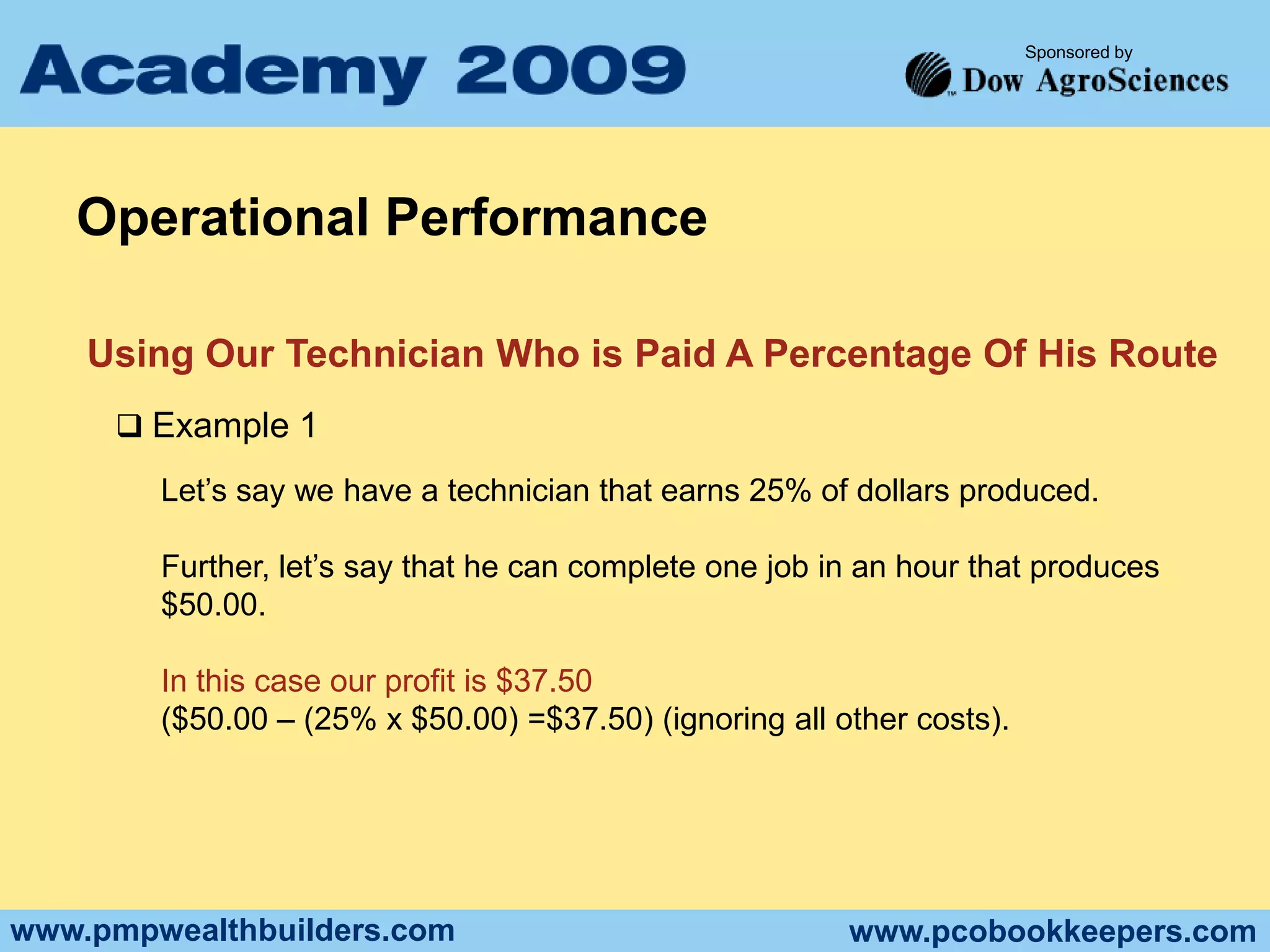 Academy 2009

Sponsored by
Dow AgroSciences

Operational Performance

Using Our Technician Who is Paid A Percentage Of His Route

❑ Example 1

Let’s say we have a technician that earns 25% of dollars produced.

Further, let’s say that he can complete one job in an hour that produces \$50.00.

In this case our profit is \$37.50
(\$50.00 – (25% x \$50.00) =\$37.50) (ignoring all other costs).

www.pmpwealthbuilders.com

www.pcobookkeepers.com